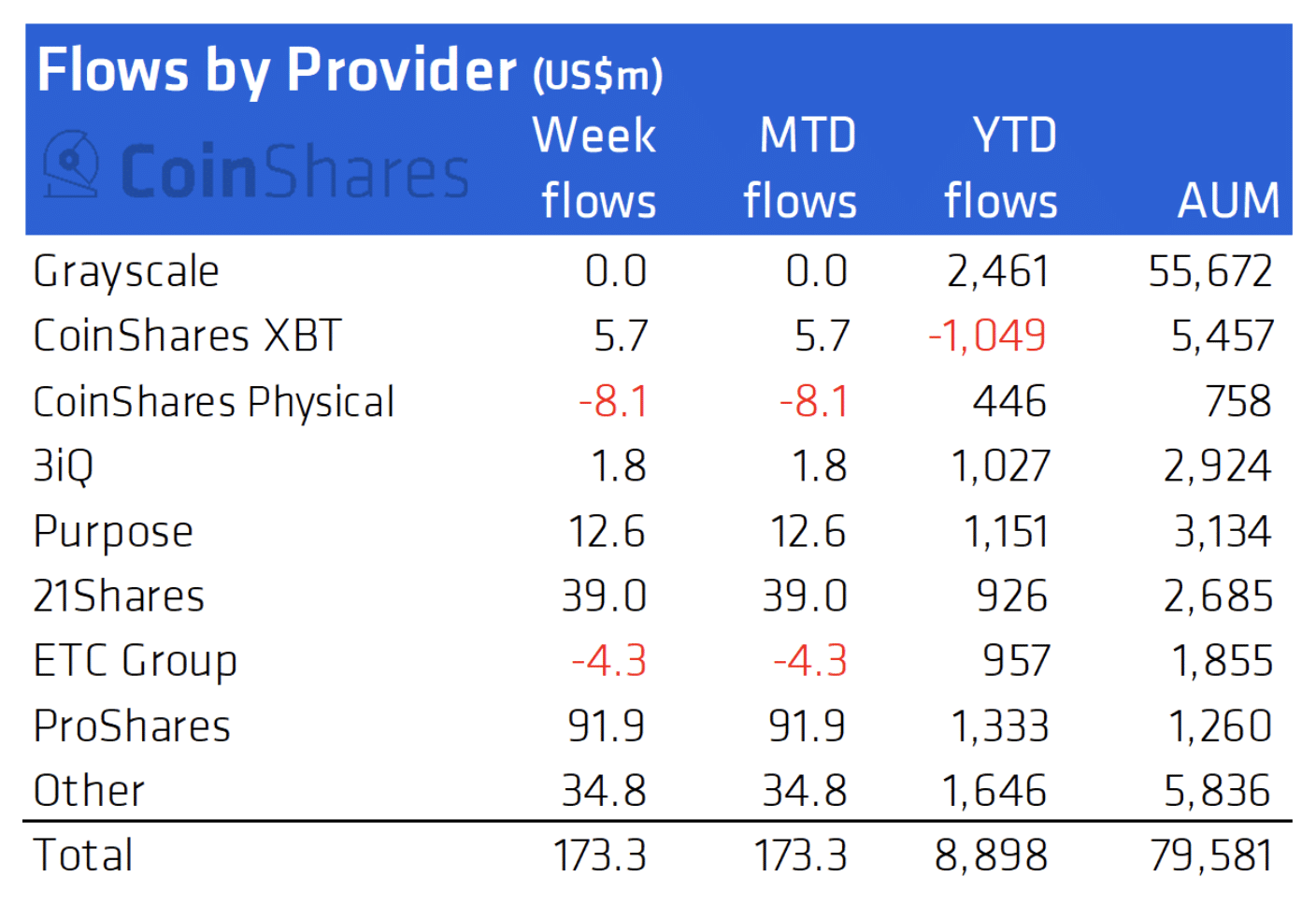 Flows by Provider (US$m)

CoinShares

| | Week flows | MTD flows | YTD flows | AUM |
|---|---|---|---|---|
| Grayscale | 0.0 | 0.0 | 2,461 | 55,672 |
| CoinShares XBT | 5.7 | 5.7 | -1,049 | 5,457 |
| CoinShares Physical | -8.1 | -8.1 | 446 | 758 |
| 3iQ | 1.8 | 1.8 | 1,027 | 2,924 |
| Purpose | 12.6 | 12.6 | 1,151 | 3,134 |
| 21Shares | 39.0 | 39.0 | 926 | 2,685 |
| ETC Group | -4.3 | -4.3 | 957 | 1,855 |
| ProShares | 91.9 | 91.9 | 1,333 | 1,260 |
| Other | 34.8 | 34.8 | 1,646 | 5,836 |
| Total | 173.3 | 173.3 | 8,898 | 79,581 |